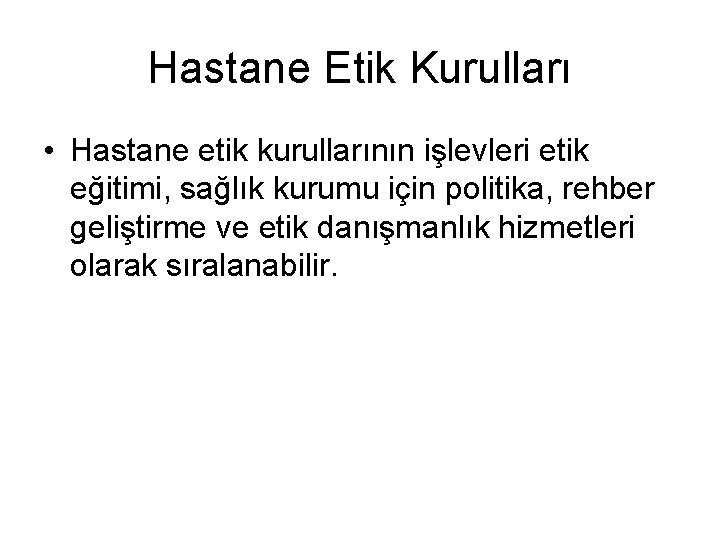 Hastane Etik Kurulları

• Hastane etik kurullarının işlevleri etik eğitimi, sağlık kurumu için politika, rehber geliştirme ve etik danışmanlık hizmetleri olarak sıralanabilir.